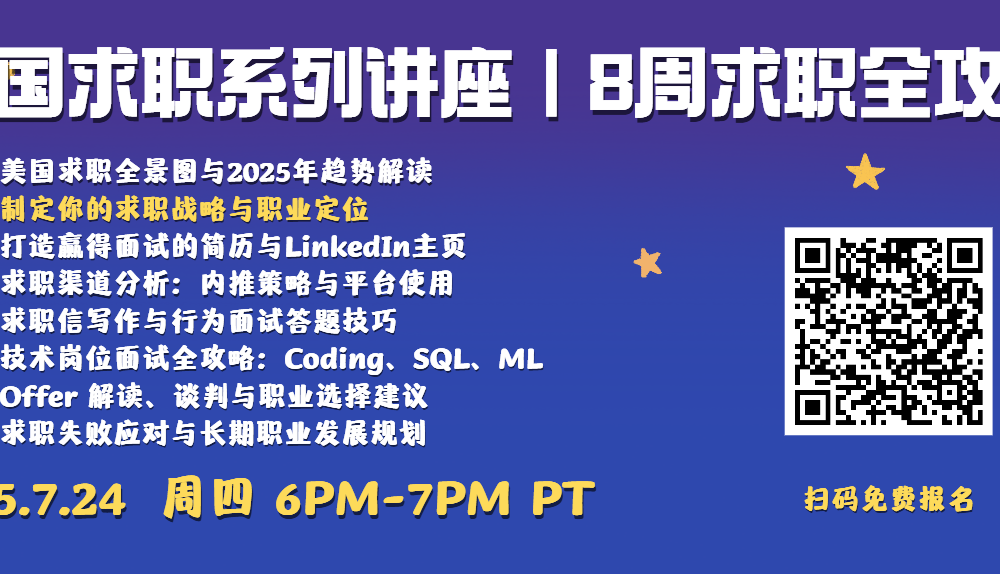 国求职系列讲座丨8周求职全攻

美国求职全景图与2025年趋势解读
制定你的求职战略与职业定位
打造赢得面试的简历与LinkedIn主页
求职渠道分析：内推策略与平台使用
求职信写作与行为面试答题技巧
技术岗位面试全攻略：Coding、SQL、ML
Offer 解读、谈判与职业选择建议
求职失败应对与长期职业发展规划

5.7.24 周四 6PM-7PM PT

扫码免费报名